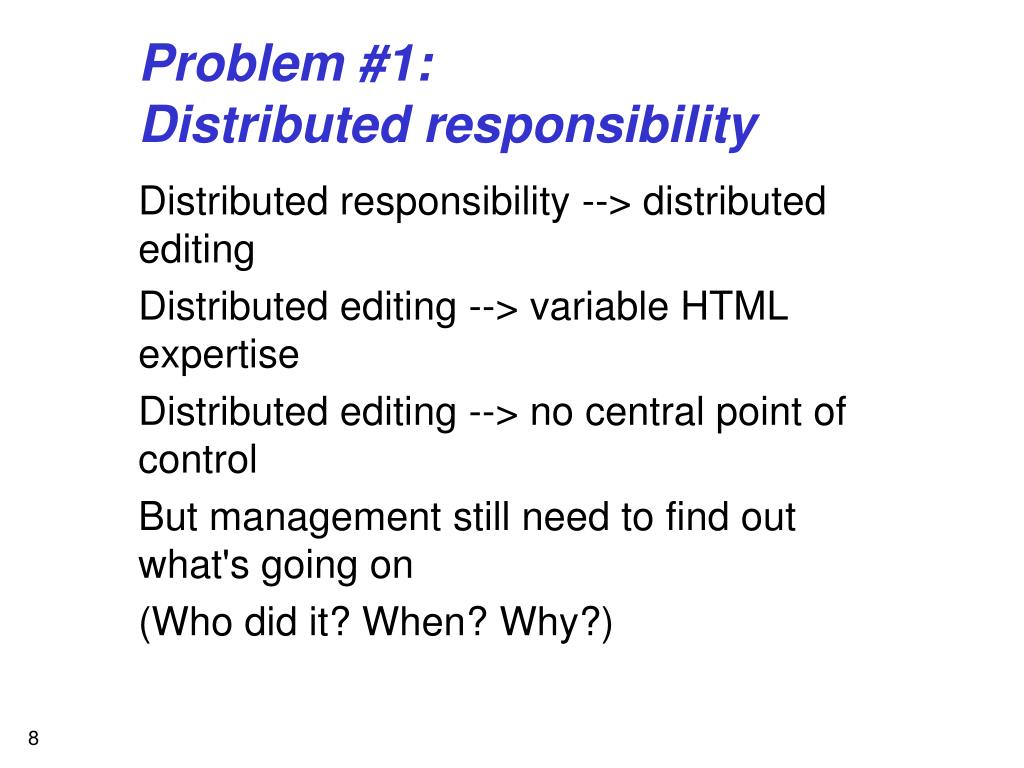 Problem #1:
Distributed responsibility

Distributed responsibility --> distributed editing

Distributed editing --> variable HTML expertise

Distributed editing --> no central point of control

But management still need to find out what's going on

(Who did it? When? Why?)

8